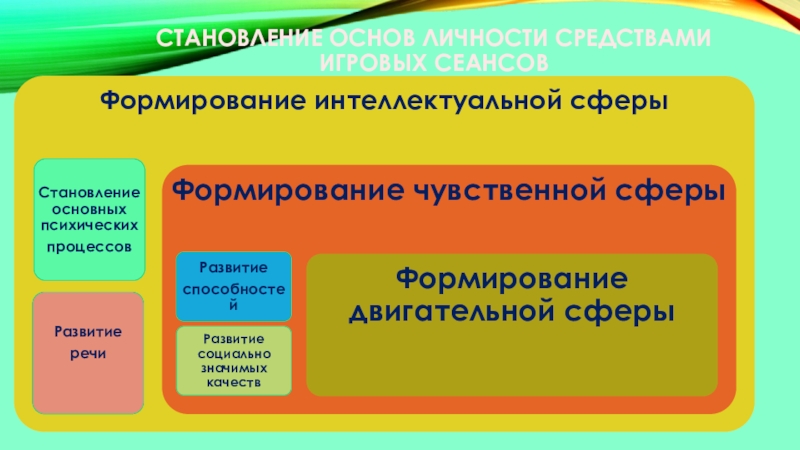 СТАНОВЛЕНИЕ ОСНОВ ЛИЧНОСТИ СРЕДСТВАМИ ИГРОВЫХ СЕАНСОВ

Формирование интеллектуальной сферы

Становление основных психических процессов

Развитие речи

Формирование чувственной сферы

Развитие способностей

Развитие социально значимых качеств

Формирование двигательной сферы